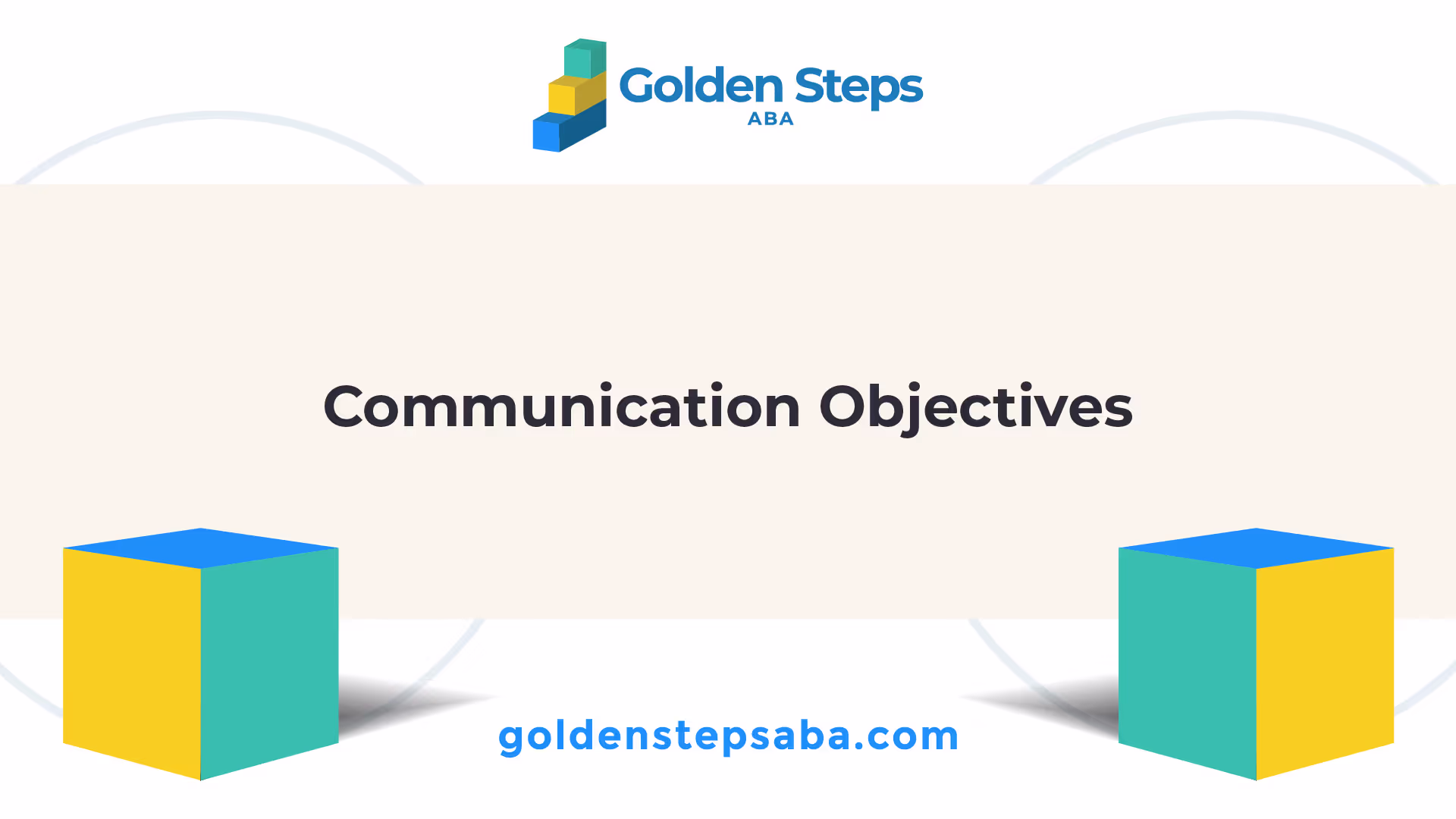 Golden Steps
ABA

Communication Objectives

goldenstepsaba.com